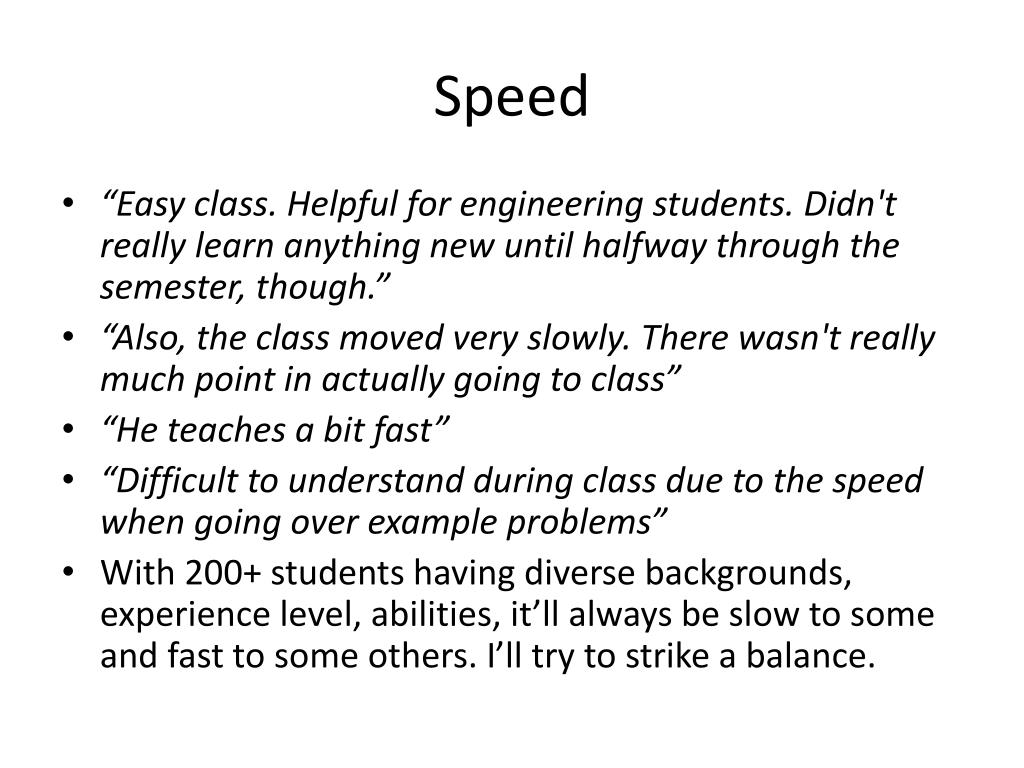 Speed

• “Easy class. Helpful for engineering students. Didn't really learn anything new until halfway through the semester, though.”
• “Also, the class moved very slowly. There wasn't really much point in actually going to class”
• “He teaches a bit fast”
• “Difficult to understand during class due to the speed when going over example problems”
• With 200+ students having diverse backgrounds, experience level, abilities, it’ll always be slow to some and fast to some others. I’ll try to strike a balance.